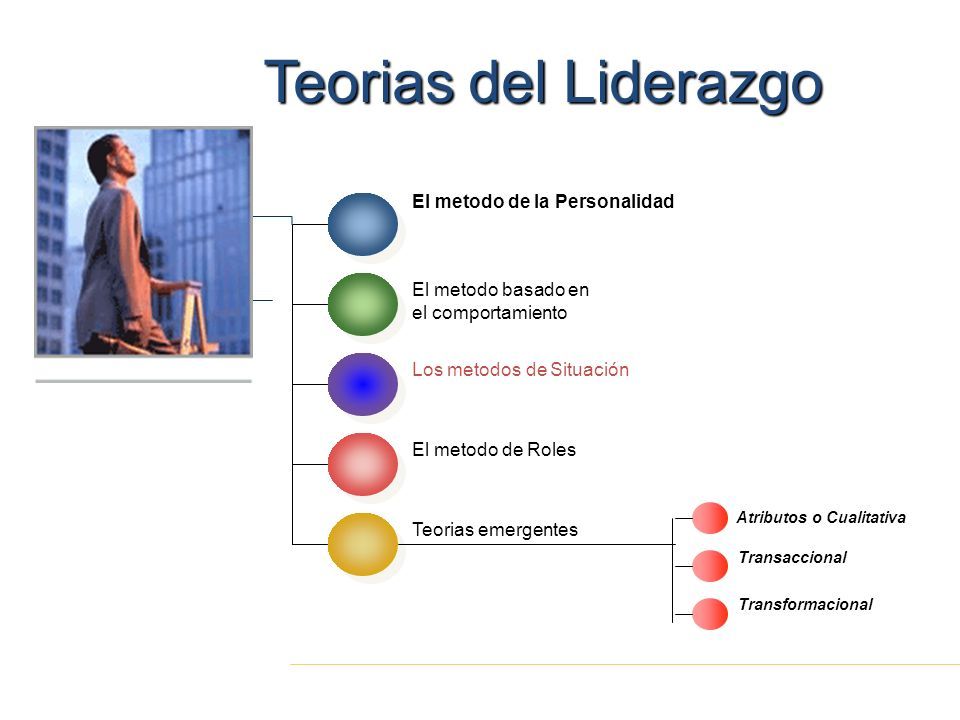 Teorias del Liderazgo

El metodo de la Personalidad

El metodo basado en el comportamiento

Los metodos de Situación

El metodo de Roles

Teorias emergentes

Atributos o Cualitativa

Transaccional

Transformacional